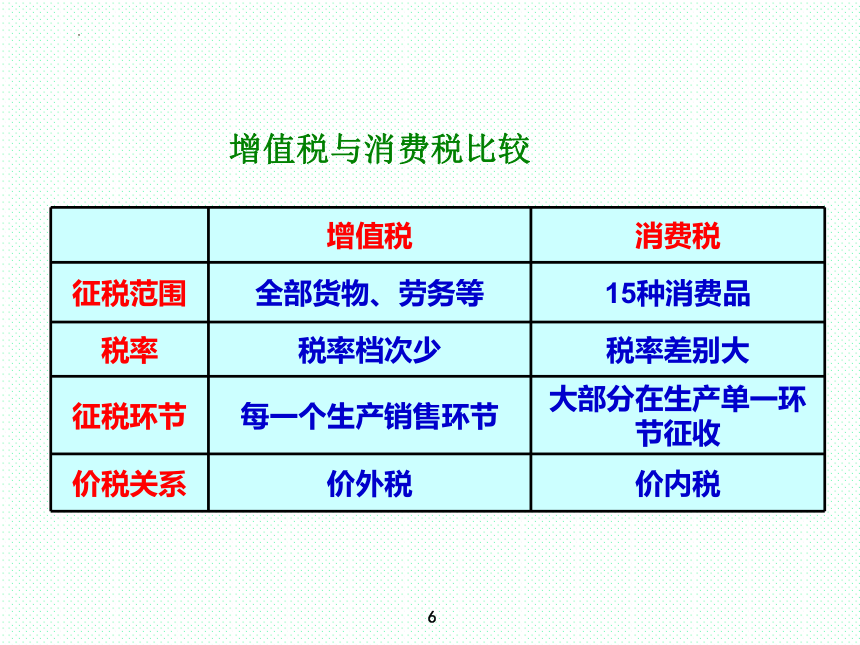 增值税与消费税比较

|  | 增值税 | 消费税 |
|---|---|---|
| 征税范围 | 全部货物、劳务等 | 15种消费品 |
| 税率 | 税率档次少 | 税率差别大 |
| 征税环节 | 每一个生产销售环节 | 大部分在生产单一环节征收 |
| 价税关系 | 价外税 | 价内税 |

6